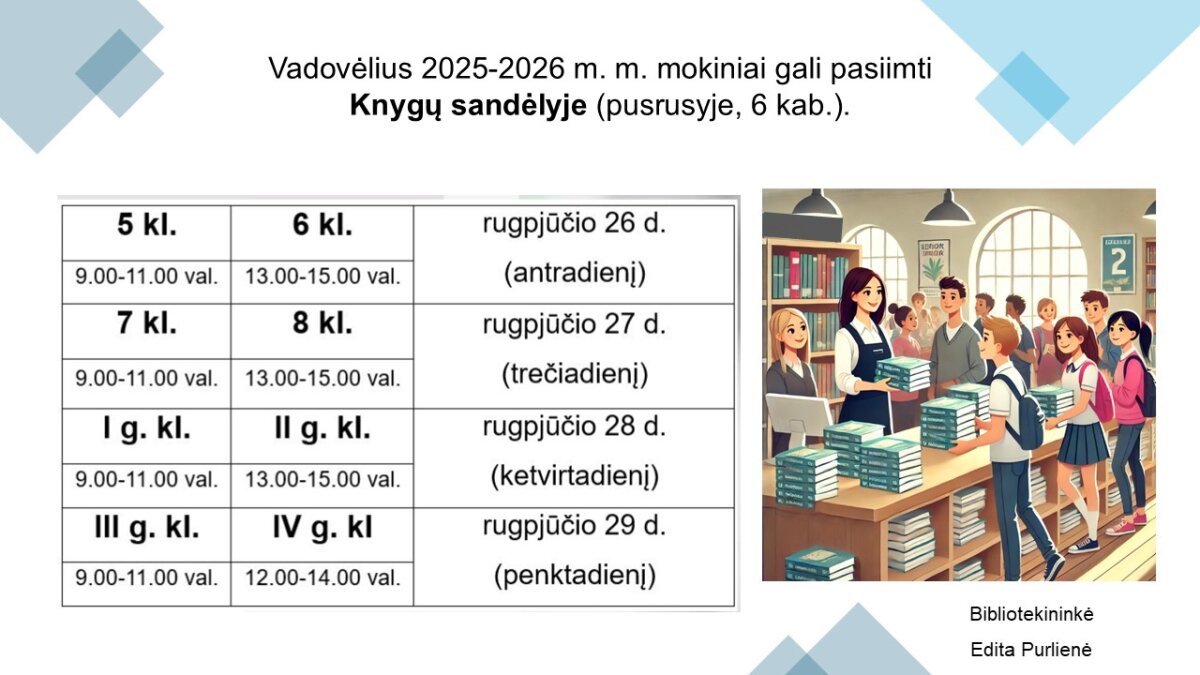 Vadovėlius 2025-2026 m. m. mokiniai gali pasiimti
**Knygų sandėlyje** (pusrusyje, 6 kab.).

| 5 kl. | 6 kl. | rugpjūčio 26 d. (antradienį) |
|---|---|---|
| 9.00-11.00 val. | 13.00-15.00 val. | |
| 7 kl. | 8 kl. | rugpjūčio 27 d. (trečiadienį) |
| 9.00-11.00 val. | 13.00-15.00 val. | |
| I g. kl. | II g. kl. | rugpjūčio 28 d. (ketvirtadienį) |
| 9.00-11.00 val. | 13.00-15.00 val. | |
| III g. kl. | IV g. kl | rugpjūčio 29 d. (penktadienį) |
| 9.00-11.00 val. | 12.00-14.00 val. | |

2

Bibliotekininkė
Edita Purlienė